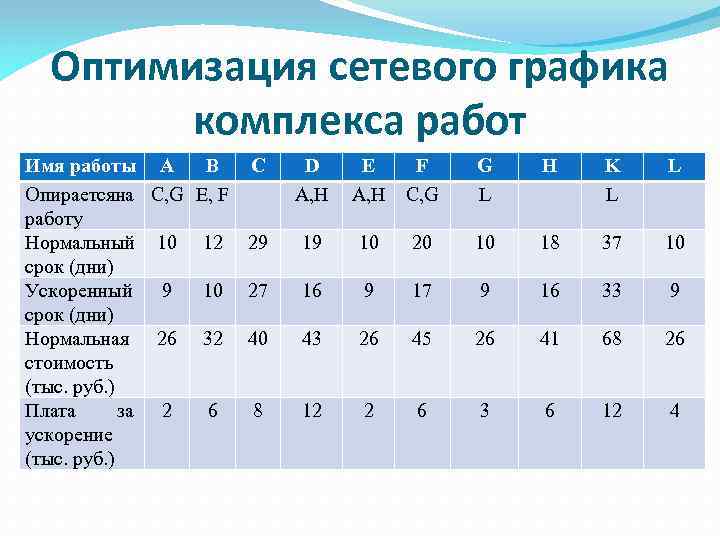 Оптимизация сетевого графика комплекса работ

| Имя работы | A | B | C | D | E | F | G | H | K | L |
|---|---|---|---|---|---|---|---|---|---|---|
| Опираетсяна работу | C,G | E, F | | A,H | A,H | C,G | L | | L | |
| Нормальный срок (дни) | 10 | 12 | 29 | 19 | 10 | 20 | 10 | 18 | 37 | 10 |
| Ускоренный срок (дни) | 9 | 10 | 27 | 16 | 9 | 17 | 9 | 16 | 33 | 9 |
| Нормальная стоимость (тыс. руб.) | 26 | 32 | 40 | 43 | 26 | 45 | 26 | 41 | 68 | 26 |
| Плата за ускорение (тыс. руб.) | 2 | 6 | 8 | 12 | 2 | 6 | 3 | 6 | 12 | 4 |